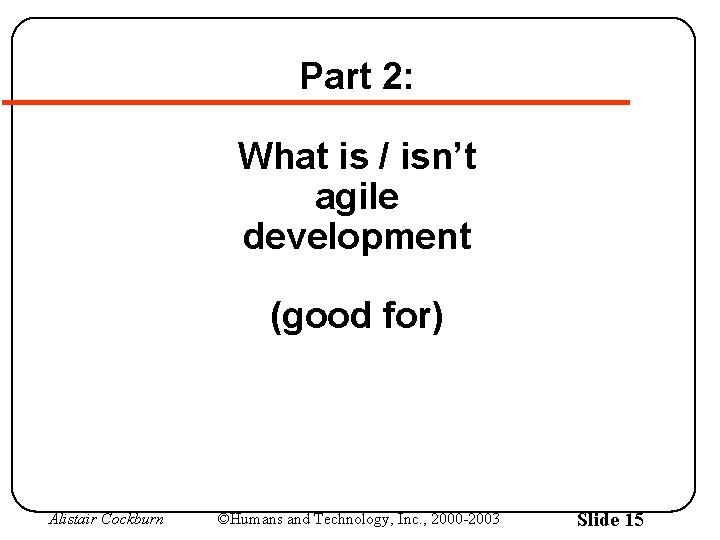 Part 2:

What is / isn't agile development

(good for)

Alistair Cockburn ©Humans and Technology, Inc., 2000-2003 Slide 15